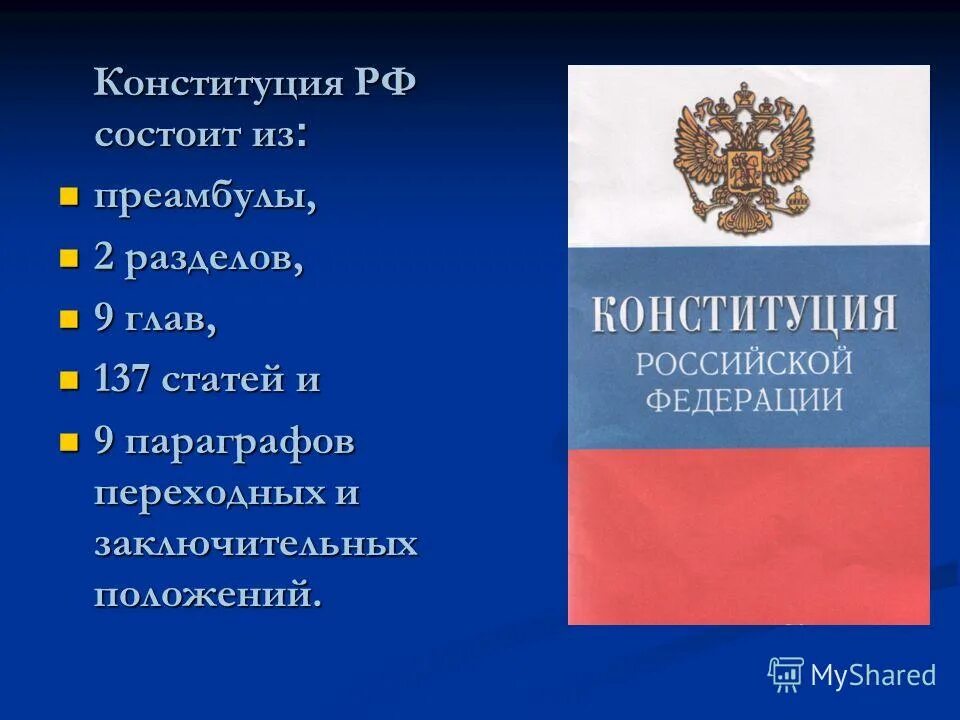 Конституция РФ состоит из:

- преамбулы,
- 2 разделов,
- 9 глав,
- 137 статей и
- 9 параграфов переходных и заключительных положений.

КОНСТИТУЦИЯ
РОССИЙСКОЙ
ФЕДЕРАЦИИ

MyShared